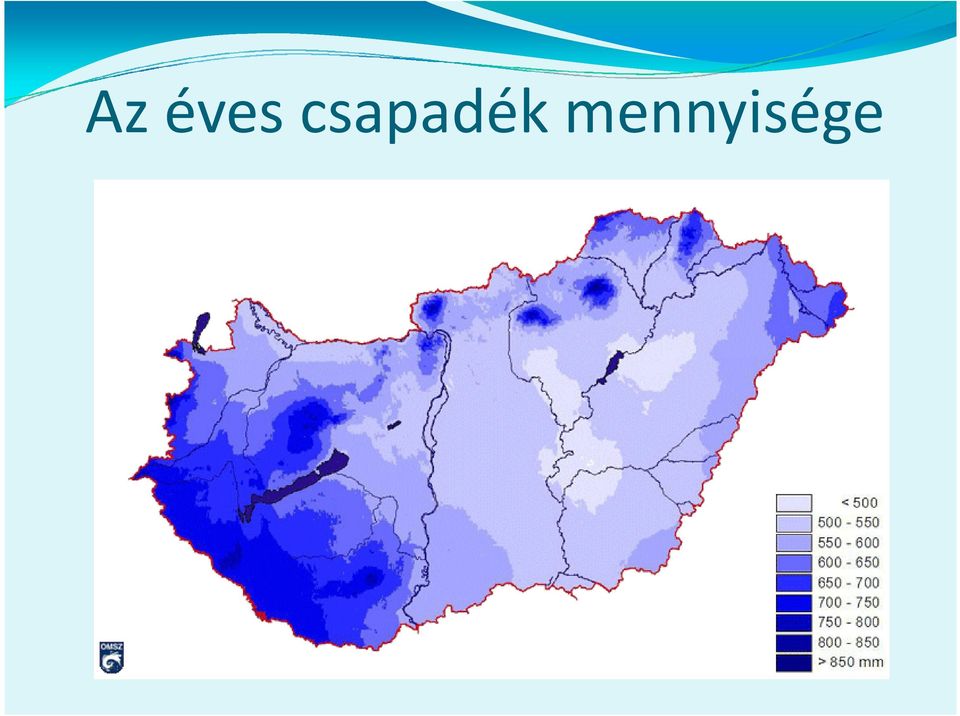 Az éves csapadék mennyisége

< 500
500 - 550
550 - 600
600 - 650
650 - 700
700 - 750
750 - 800
800 - 850
> 850 mm

OMSZ